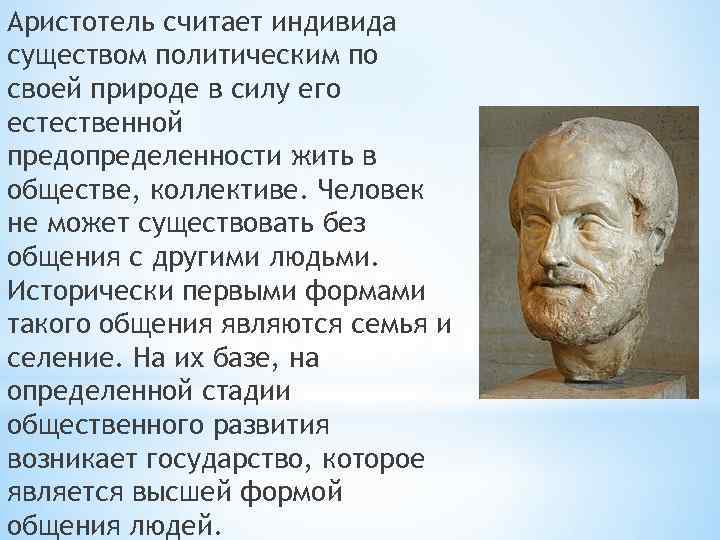 Аристотель считает индивида существом политическим по своей природе в силу его естественной предопределенности жить в обществе, коллективе. Человек не может существовать без общения с другими людьми. Исторически первыми формами такого общения являются семья и селение. На их базе, на определенной стадии общественного развития возникает государство, которое является высшей формой общения людей.